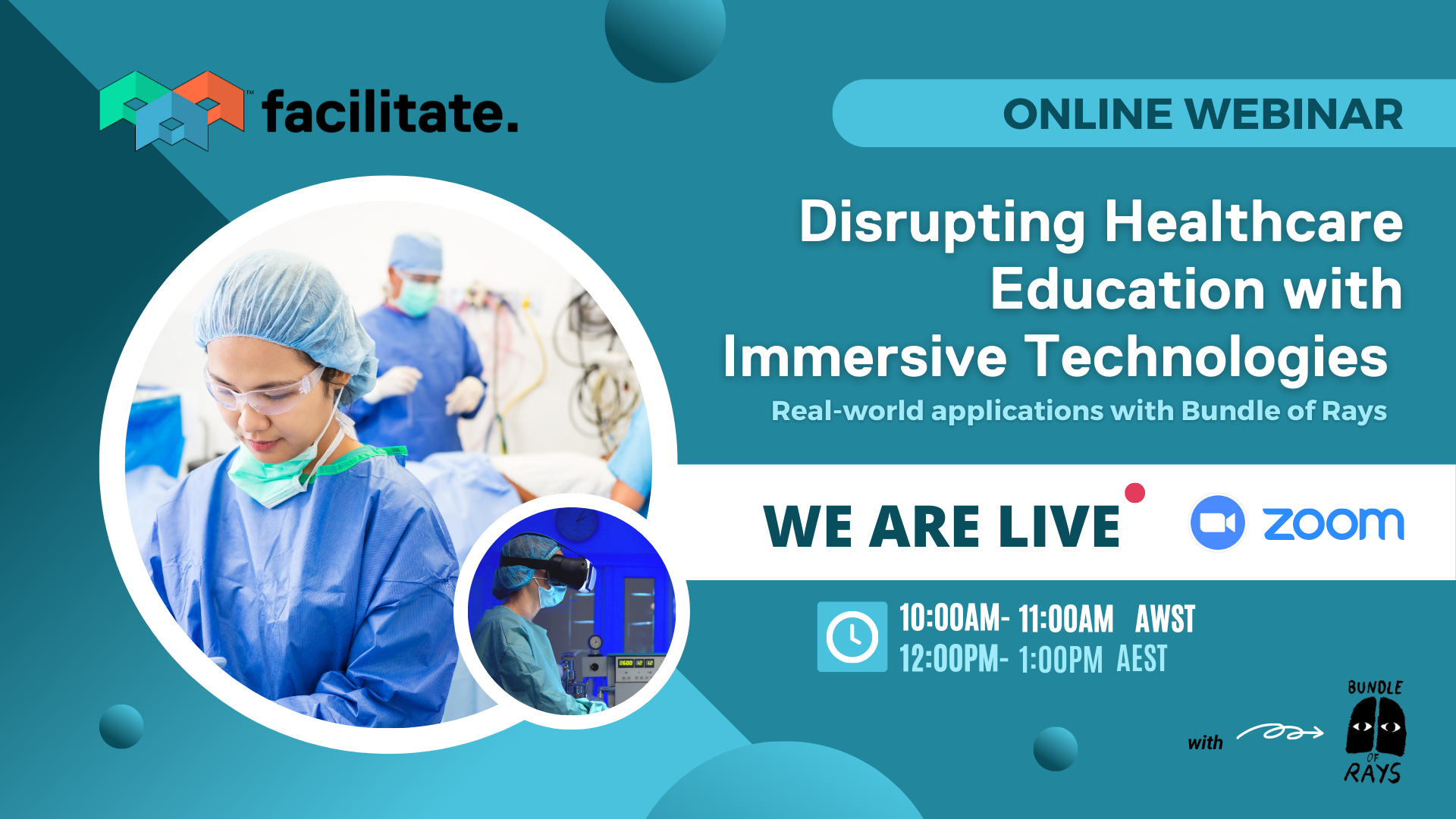 facilitate.

ONLINE WEBINAR

Disrupting Healthcare Education with Immersive Technologies

Real-world applications with Bundle of Rays

WE ARE LIVE

zoom

10:00AM- 11:00AM AWST
12:00PM- 1:00PM AEST

with

BUNDLE OF RAYS